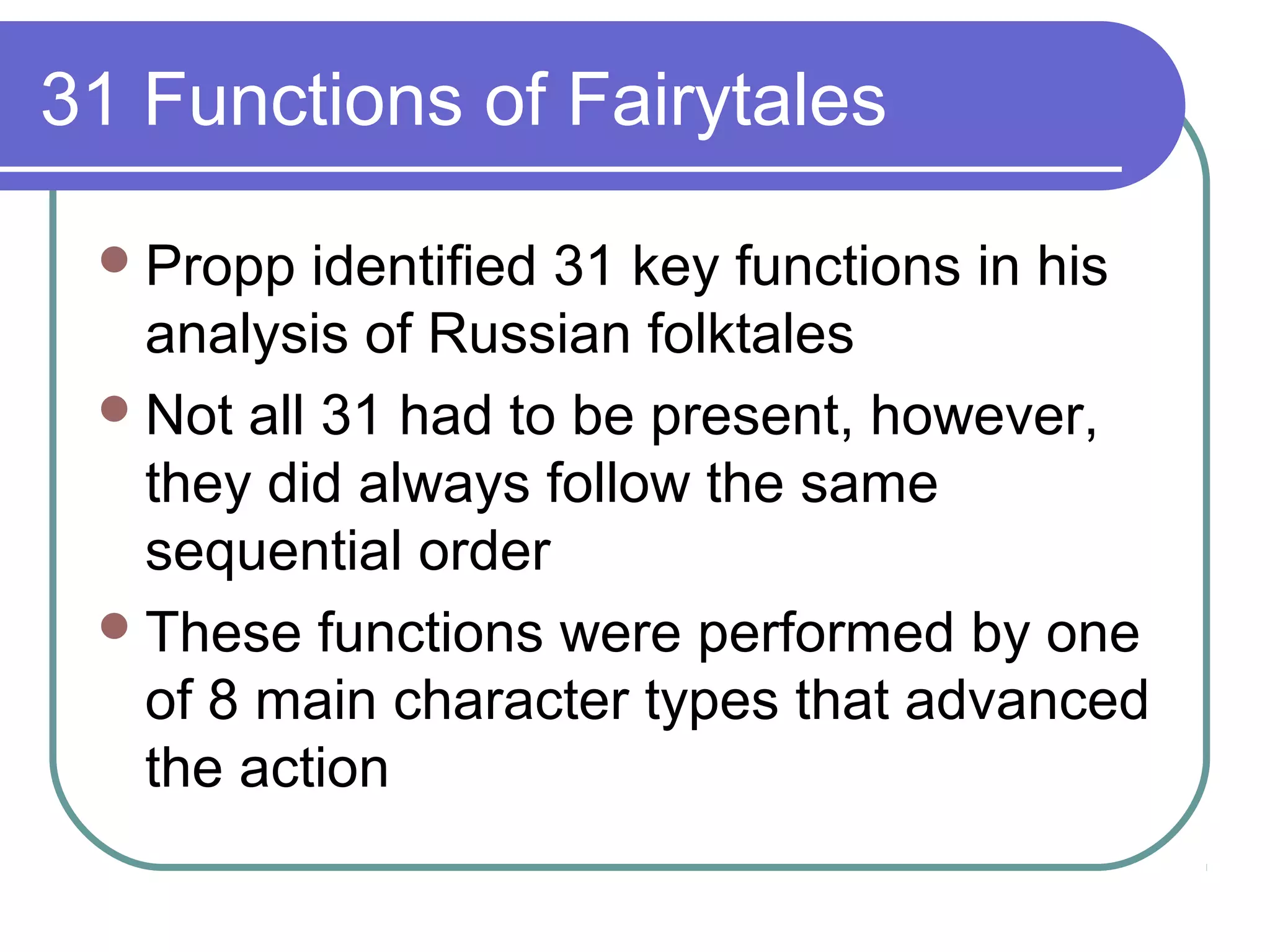 31 Functions of Fairytales

- Propp identified 31 key functions in his analysis of Russian folktales
- Not all 31 had to be present, however, they did always follow the same sequential order
- These functions were performed by one of 8 main character types that advanced the action